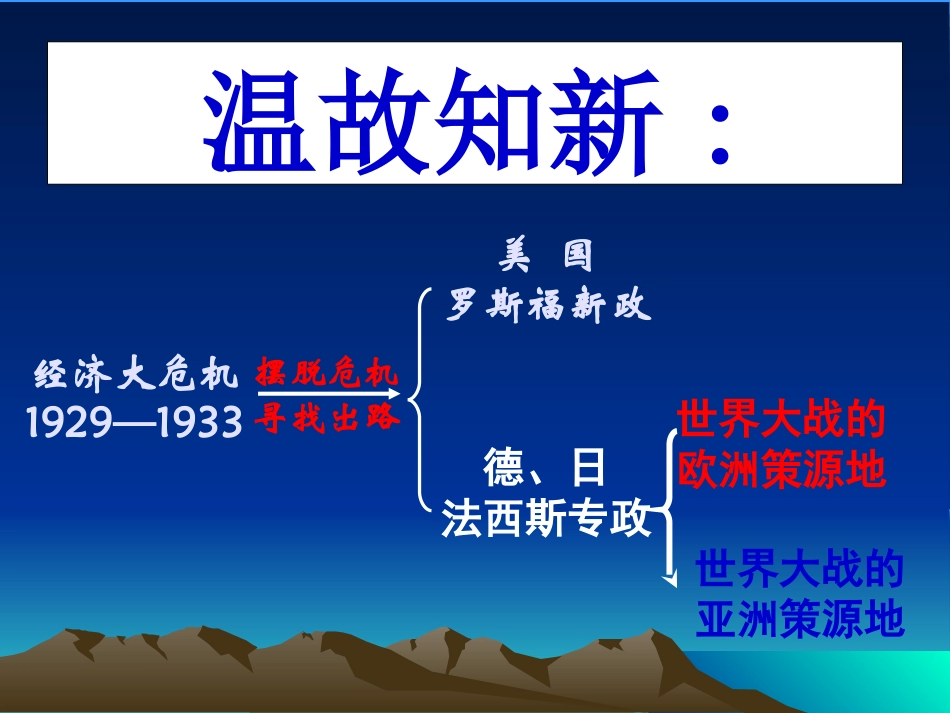 温故知新：

经济大危机
1929—1933

摆脱危机
寻找出路

美 国
罗斯福新政

德、日
法西斯专政

世界大战的
欧洲策源地

世界大战的
亚洲策源地